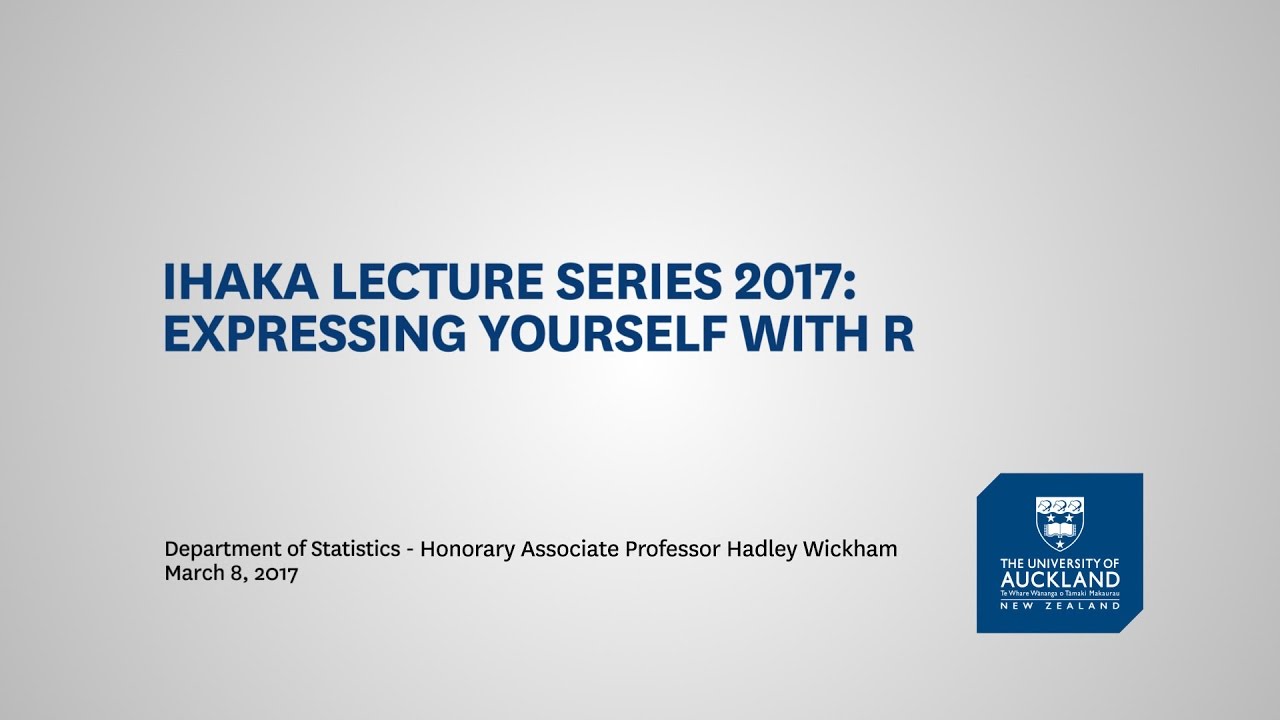 IHAKA LECTURE SERIES 2017:
EXPRESSING YOURSELF WITH R

Department of Statistics - Honorary Associate Professor Hadley Wickham
March 8, 2017

THE UNIVERSITY OF
AUCKLAND
Te Whare Wānanga o Tāmaki Makaurau
NEW ZEALAND